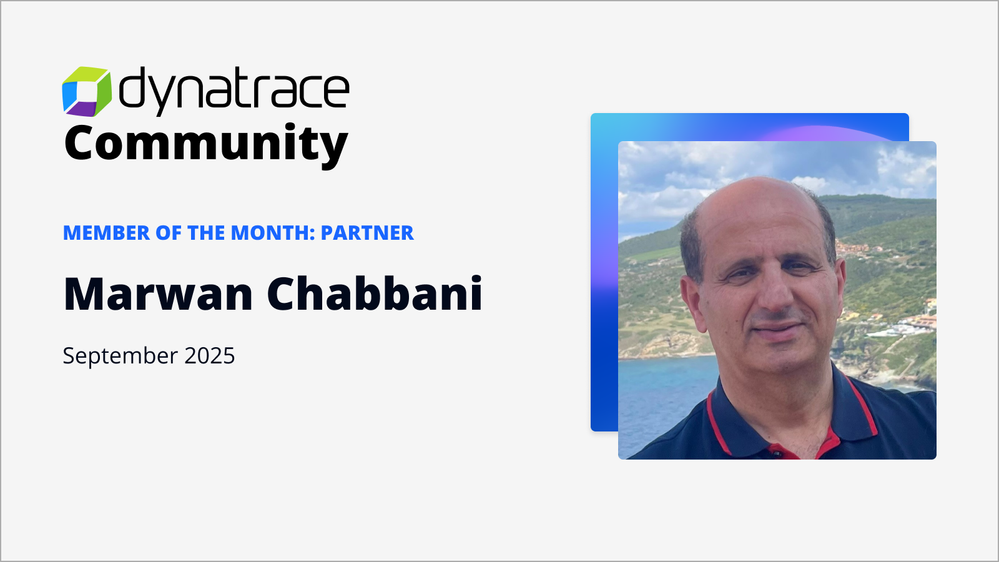 dynatrace
Community

MEMBER OF THE MONTH: PARTNER

Marwan Chabbani

September 2025